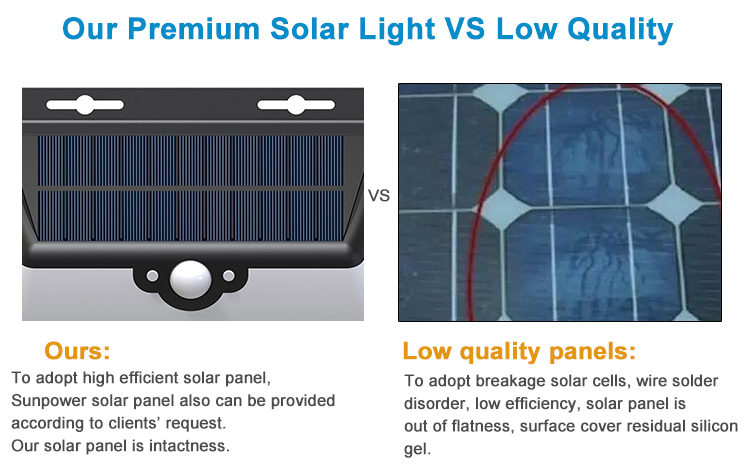 Our Premium Solar Light VS Low Quality

VS

Ours:

To adopt high efficient solar panel, Sunpower solar panel also can be provided according to clients' request. Our solar panel is intactness.

Low quality panels:

To adopt breakage solar cells, wire solder disorder, low efficiency, solar panel is out of flatness, surface cover residual silicon gel.